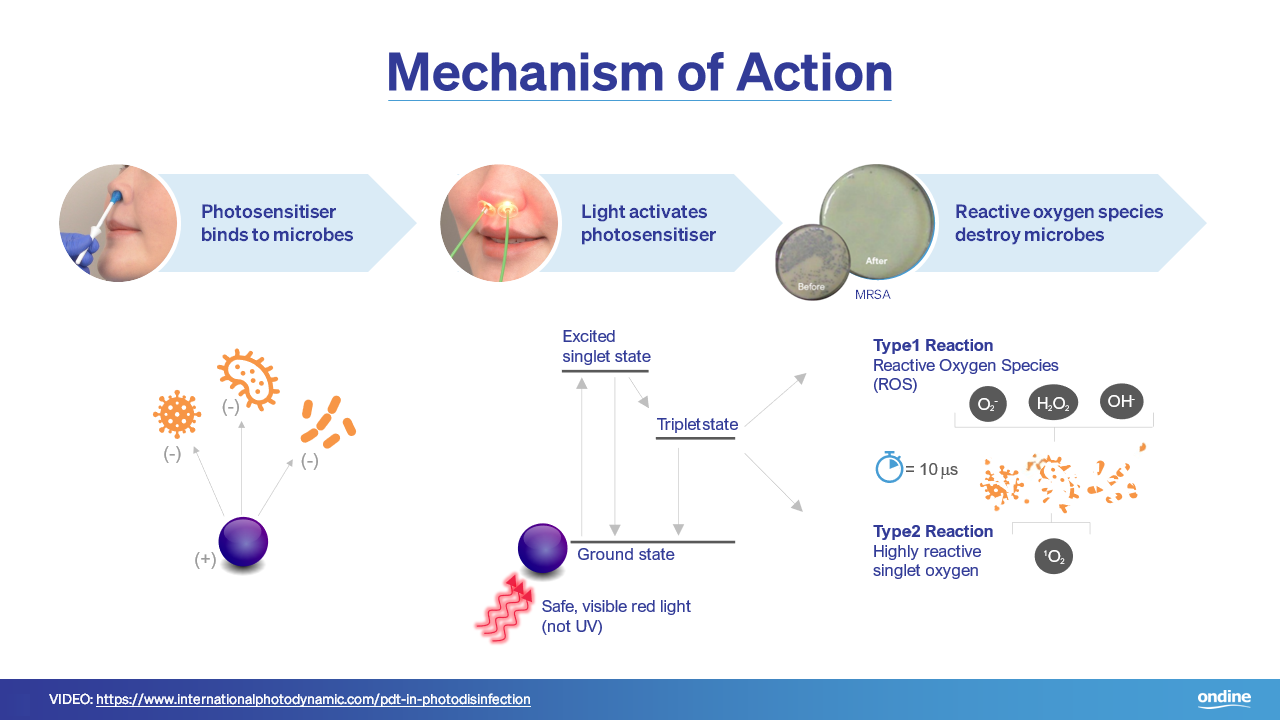 Mechanism of Action

Photosensitiser binds to microbes

Light activates photosensitiser

Before

After

MRSA

Reactive oxygen species destroy microbes

(-)

(-)

(-)

(+)

Excited singlet state

Tripletstate

Ground state

Safe, visible red light (not UV)

Type1 Reaction
Reactive Oxygen Species (ROS)

$O_2^-$

$H_2O_2$

$OH^-$

= 10 µs

Type2 Reaction
Highly reactive singlet oxygen

$^1O_2$

VIDEO: https://www.internationalphotodynamic.com/pdt-in-photodisinfection

ondine